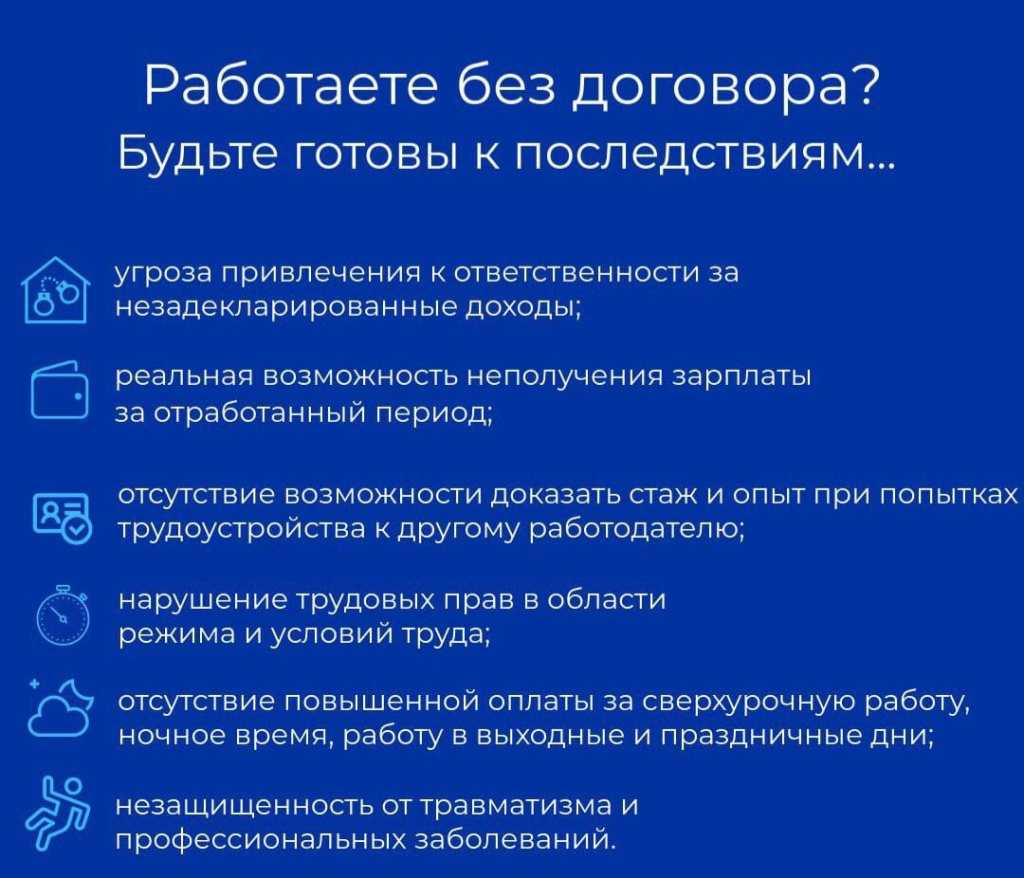 Работаете без договора?
Будьте готовы к последствиям...

угроза привлечения к ответственности за незадекларированные доходы;

реальная возможность неполучения зарплаты за отработанный период;

отсутствие возможности доказать стаж и опыт при попытках трудоустройства к другому работодателю;

нарушение трудовых прав в области режима и условий труда;

отсутствие повышенной оплаты за сверхурочную работу, ночное время, работу в выходные и праздничные дни;

незащищенность от травматизма и профессиональных заболеваний.